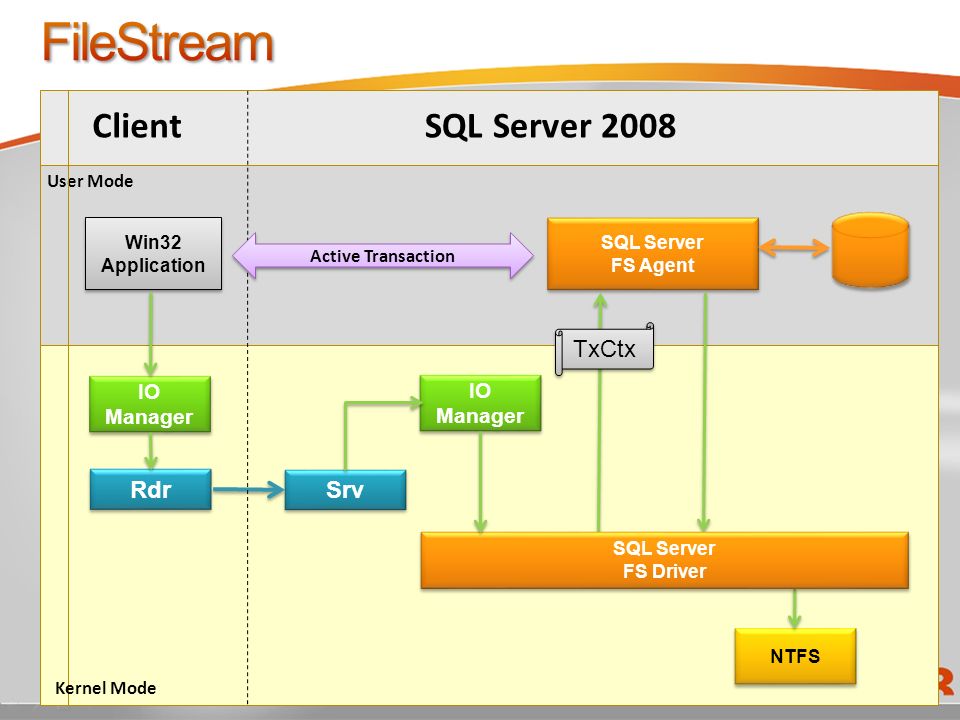 FileStream

Client

SQL Server 2008

User Mode

Win32 Application

Active Transaction

SQL Server FS Agent

TxCtx

IO Manager

IO Manager

Rdr

Srv

SQL Server FS Driver

NTFS

Kernel Mode